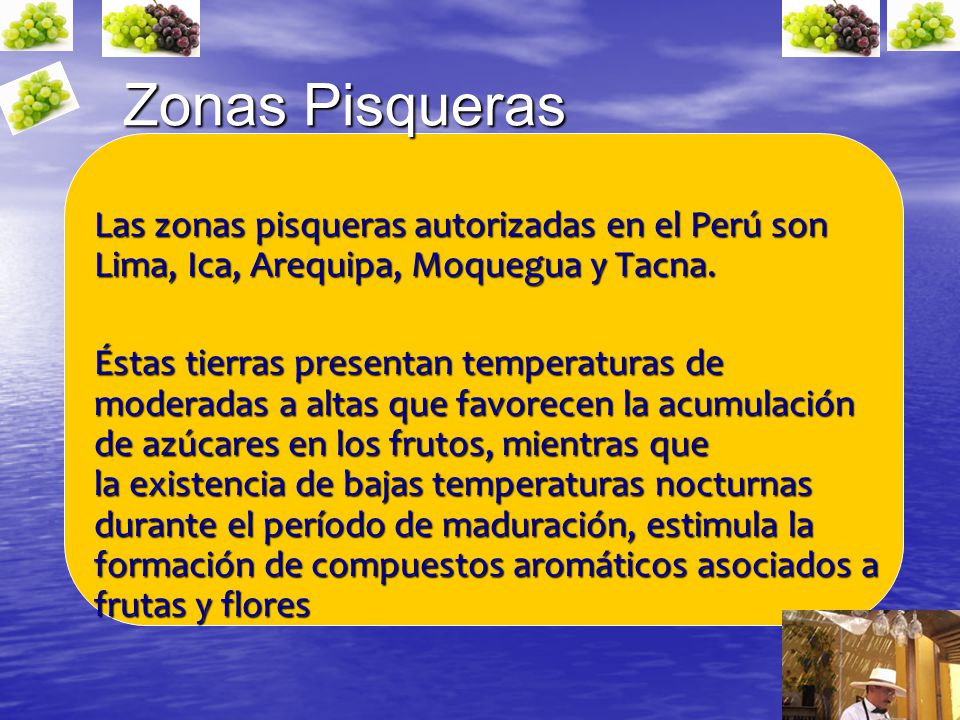 Zonas Pisqueras

Las zonas pisqueras autorizadas en el Perú son Lima, Ica, Arequipa, Moquegua y Tacna.

Éstas tierras presentan temperaturas de moderadas a altas que favorecen la acumulación de azúcares en los frutos, mientras que la existencia de bajas temperaturas nocturnas durante el período de maduración, estimula la formación de compuestos aromáticos asociados a frutas y flores